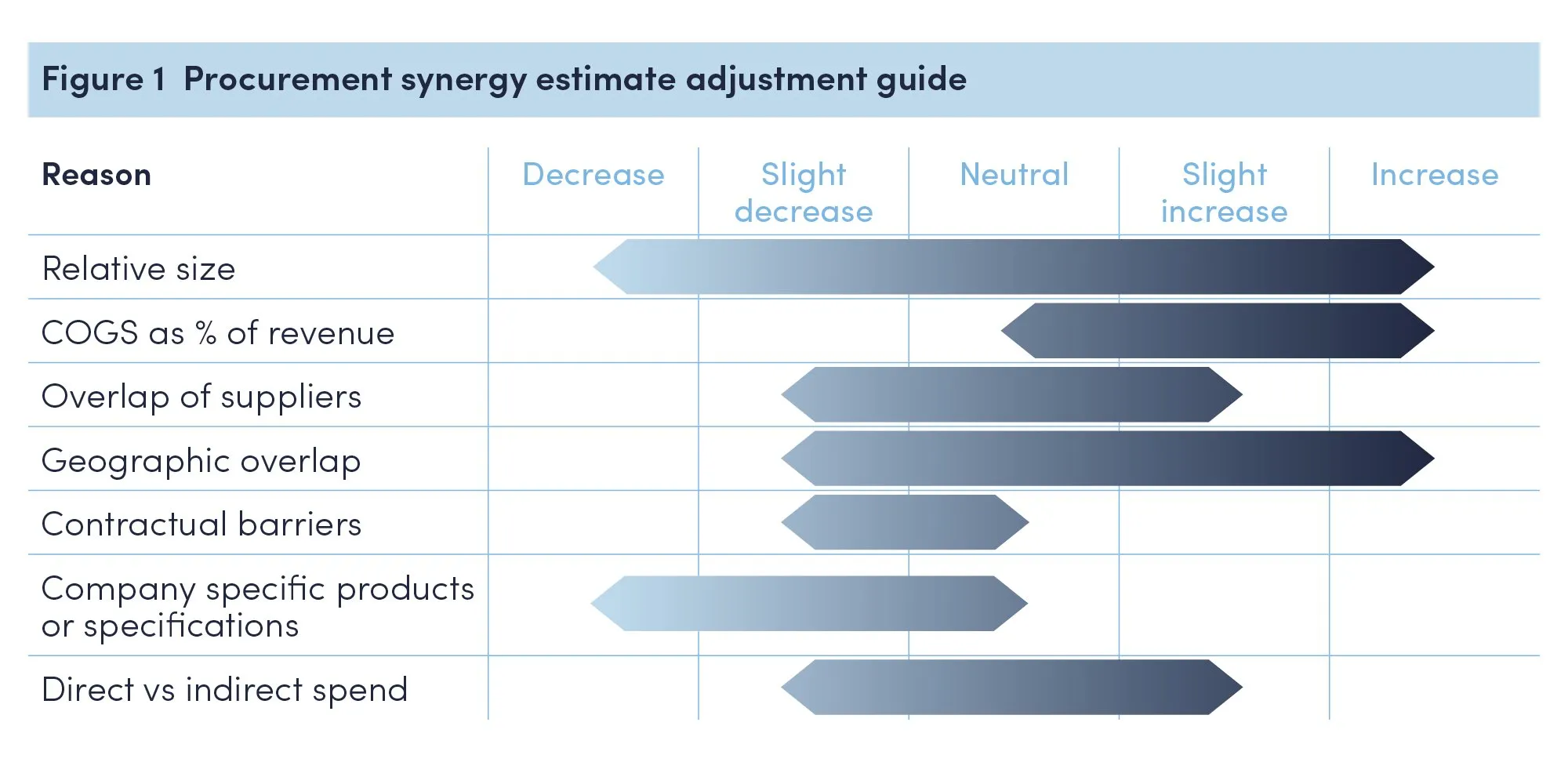 Figure 1 Procurement synergy estimate adjustment guide

| Reason | Decrease | Slight decrease | Neutral | Slight increase | Increase |
|---|---|---|---|---|---|
| Relative size | | | | | |
| COGS as % of revenue | | | | | |
| Overlap of suppliers | | | | | |
| Geographic overlap | | | | | |
| Contractual barriers | | | | | |
| Company specific products or specifications | | | | | |
| Direct vs indirect spend | | | | | |